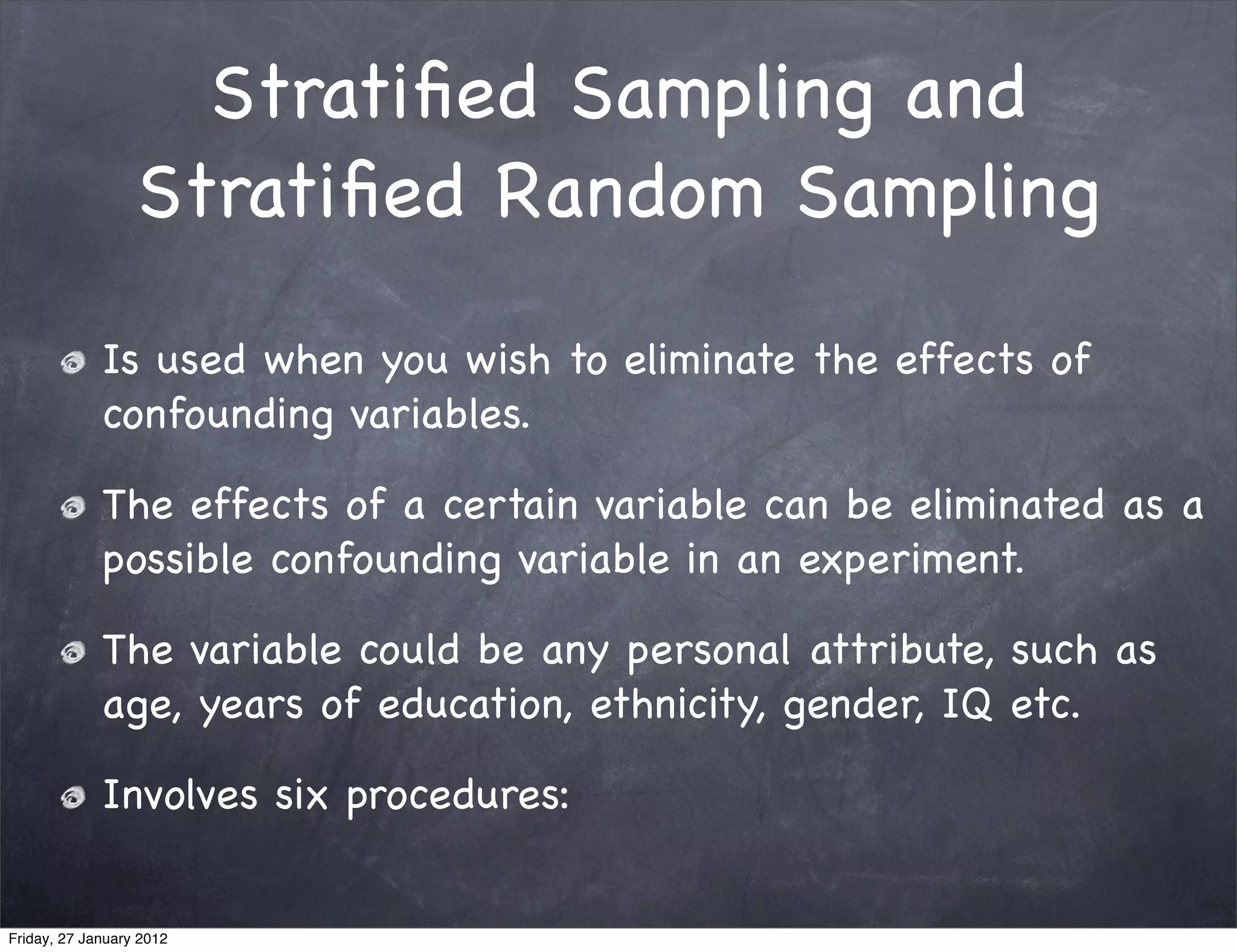 Stratified Sampling and Stratified Random Sampling

Is used when you wish to eliminate the effects of confounding variables.

The effects of a certain variable can be eliminated as a possible confounding variable in an experiment.

The variable could be any personal attribute, such as age, years of education, ethnicity, gender, IQ etc.

Involves six procedures:

Friday, 27 January 2012